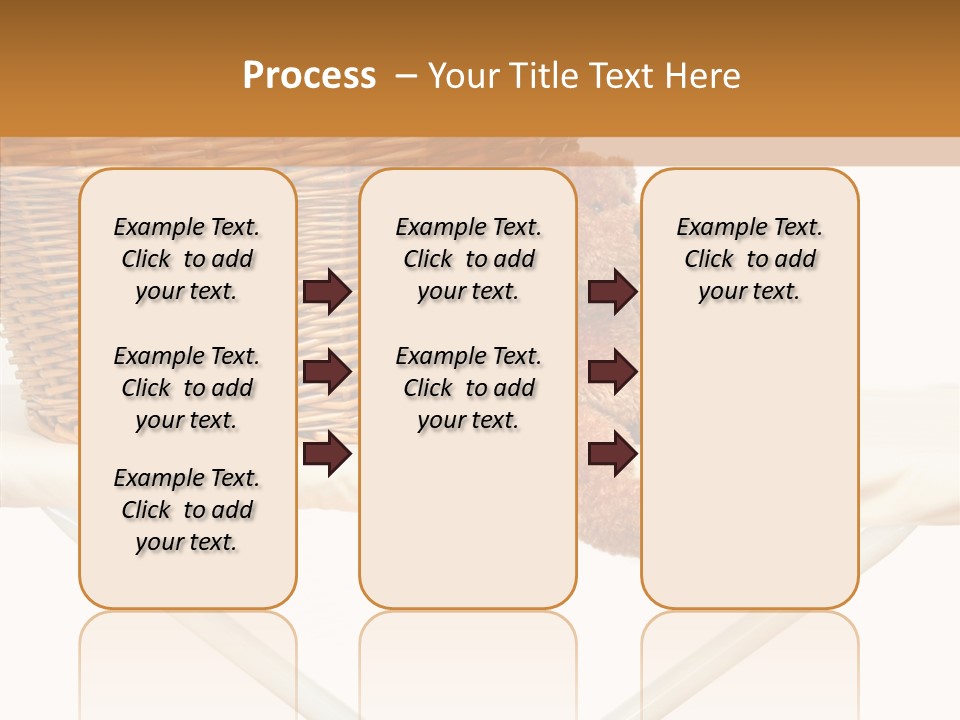 Process – Your Title Text Here

Example Text. Click to add your text.

Example Text. Click to add your text.

Example Text. Click to add your text.

Example Text. Click to add your text.

Example Text. Click to add your text.

Example Text. Click to add your text.